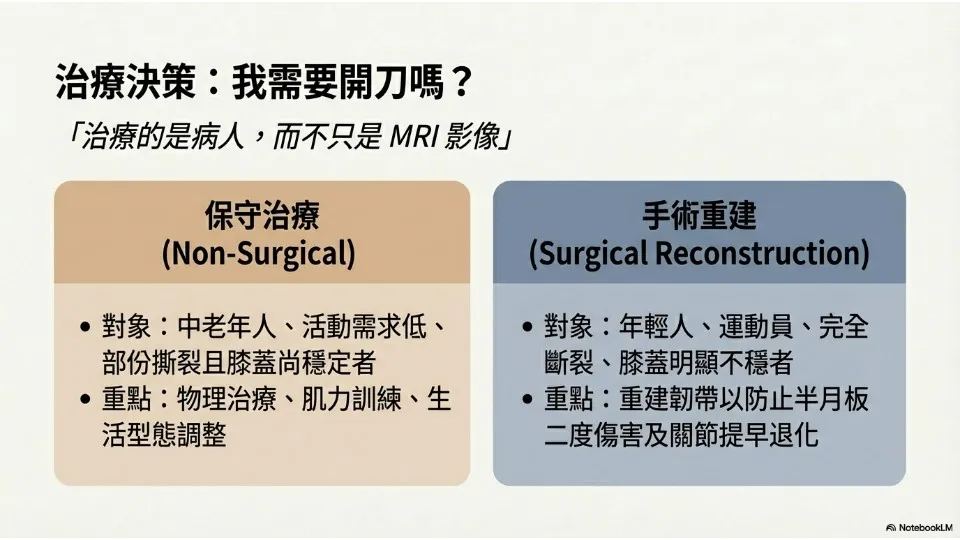 治療決策：我需要開刀嗎？

「治療的是病人，而不只是 MRI 影像」

保守治療
(Non-Surgical)

• 對象：中老年人、活動需求低、部份撕裂且膝蓋尚穩定者
• 重點：物理治療、肌力訓練、生活型態調整

手術重建
(Surgical Reconstruction)

• 對象：年輕人、運動員、完全斷裂、膝蓋明顯不穩者
• 重點：重建韌帶以防止半月板二度傷害及關節提早退化

NotebookLM